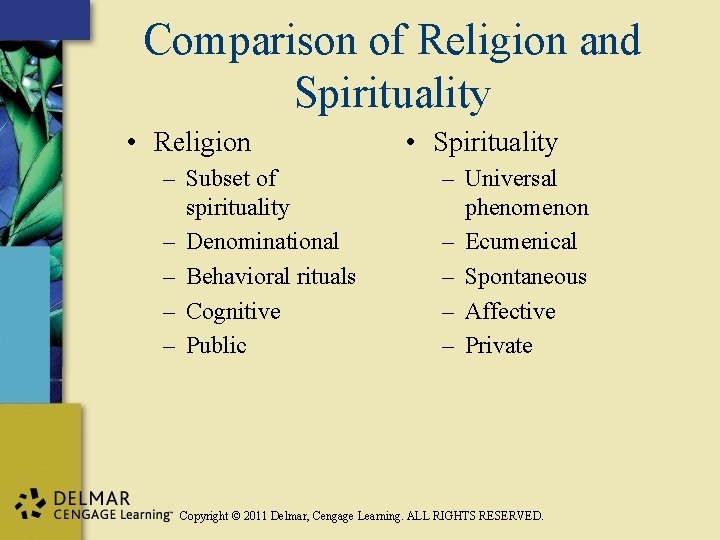 Comparison of Religion and Spirituality

• Religion
– Subset of spirituality
– Denominational
– Behavioral rituals
– Cognitive
– Public

• Spirituality
– Universal phenomenon
– Ecumenical
– Spontaneous
– Affective
– Private

DELMAR CENGAGE Learning™ Copyright © 2011 Delmar, Cengage Learning. ALL RIGHTS RESERVED.